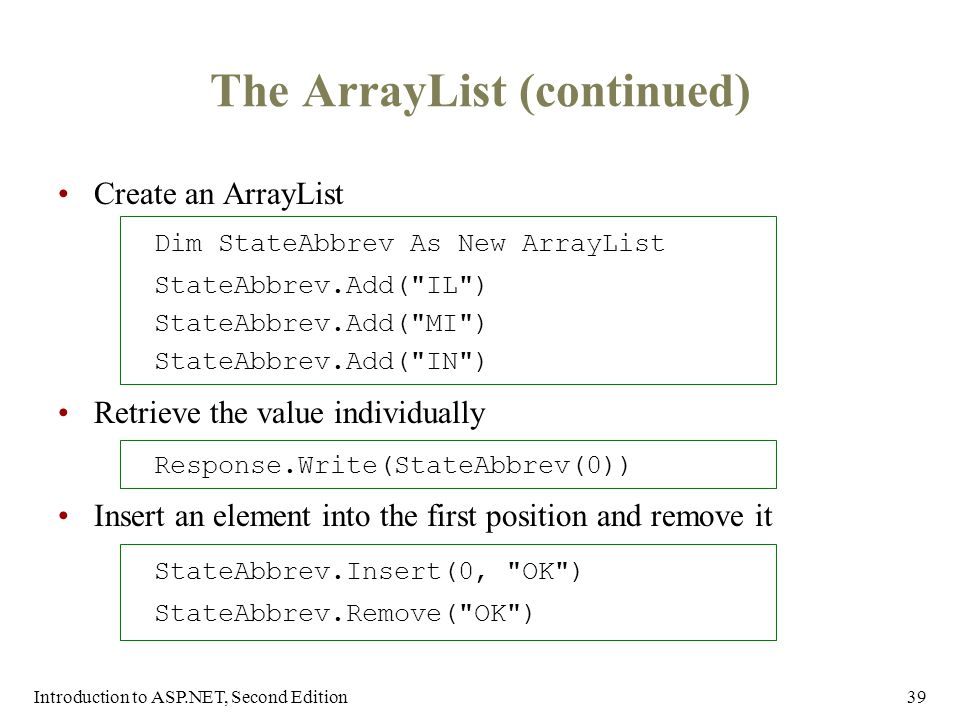 The ArrayList (continued)

• Create an ArrayList

Dim StateAbbrev As New ArrayList
StateAbbrev.Add("IL")
StateAbbrev.Add("MI")
StateAbbrev.Add("IN")

• Retrieve the value individually

Response.Write(StateAbbrev(0))

• Insert an element into the first position and remove it

StateAbbrev.Insert(0, "OK")
StateAbbrev.Remove("OK")

Introduction to ASP.NET, Second Edition

39